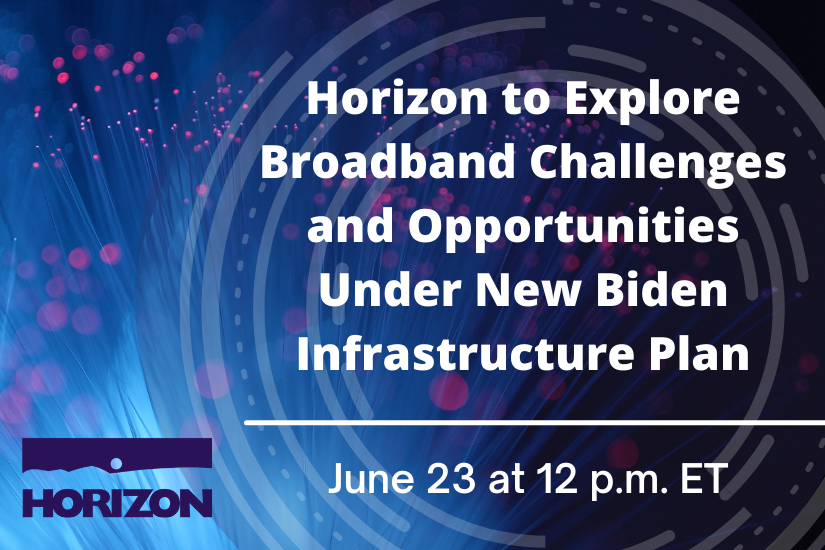 Horizon to Explore Broadband Challenges and Opportunities Under New Biden Infrastructure Plan

June 23 at 12 p.m. ET

HORIZON